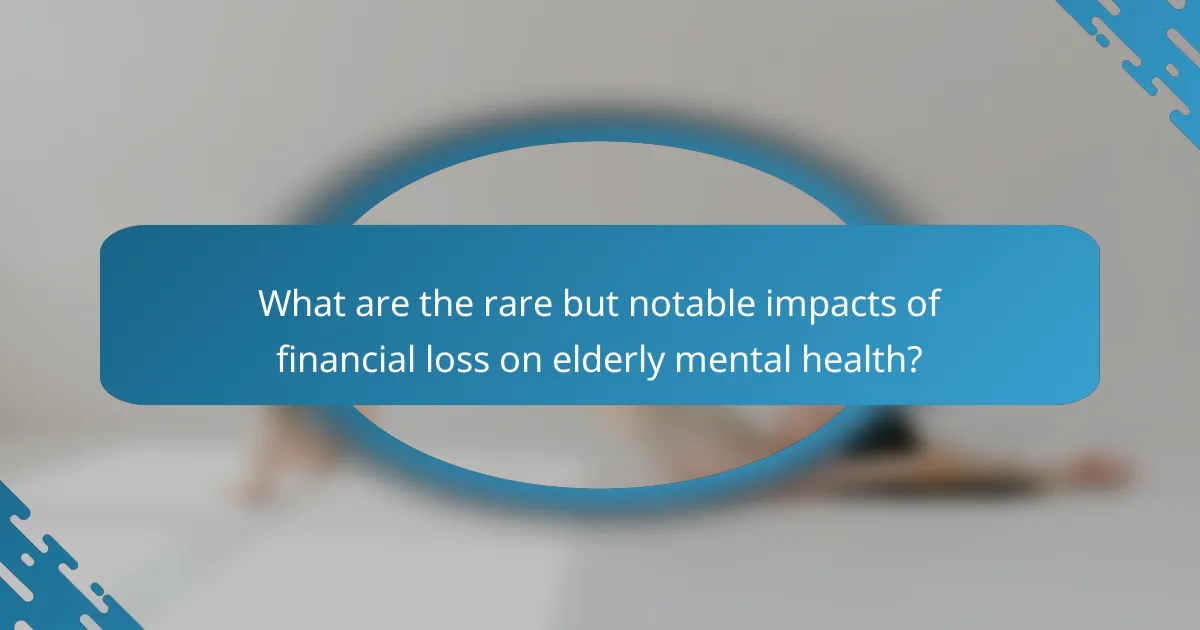 What are the rare but notable impacts of financial loss on elderly mental health?